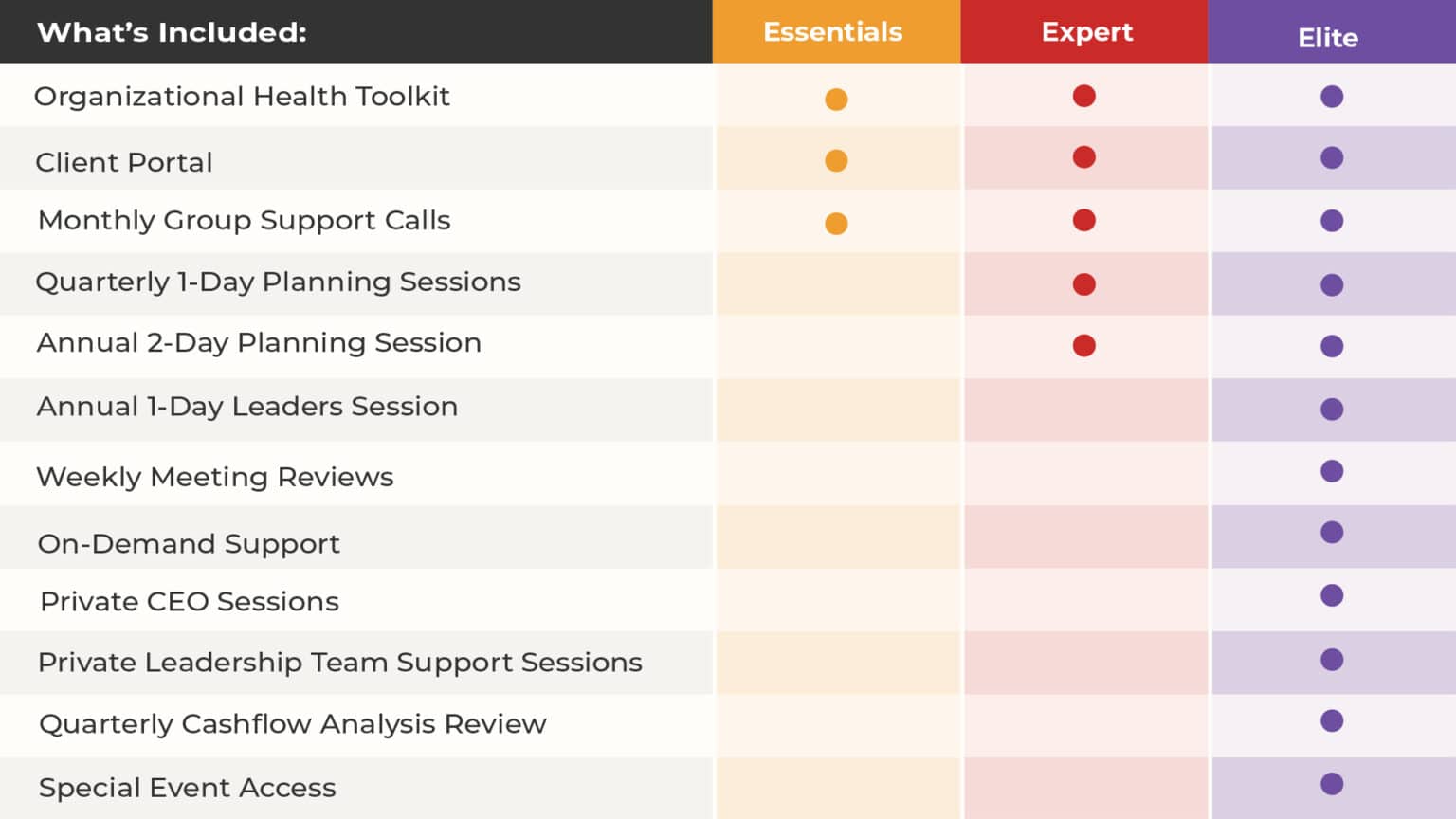 | What's Included: | Essentials | Expert | Elite |
|---|---|---|---|
| Organizational Health Toolkit | ● | ● | ● |
| Client Portal | ● | ● | ● |
| Monthly Group Support Calls | ● | ● | ● |
| Quarterly 1-Day Planning Sessions | | ● | ● |
| Annual 2-Day Planning Session | | ● | ● |
| Annual 1-Day Leaders Session | | | ● |
| Weekly Meeting Reviews | | | ● |
| On-Demand Support | | | ● |
| Private CEO Sessions | | | ● |
| Private Leadership Team Support Sessions | | | ● |
| Quarterly Cashflow Analysis Review | | | ● |
| Special Event Access | | | ● |